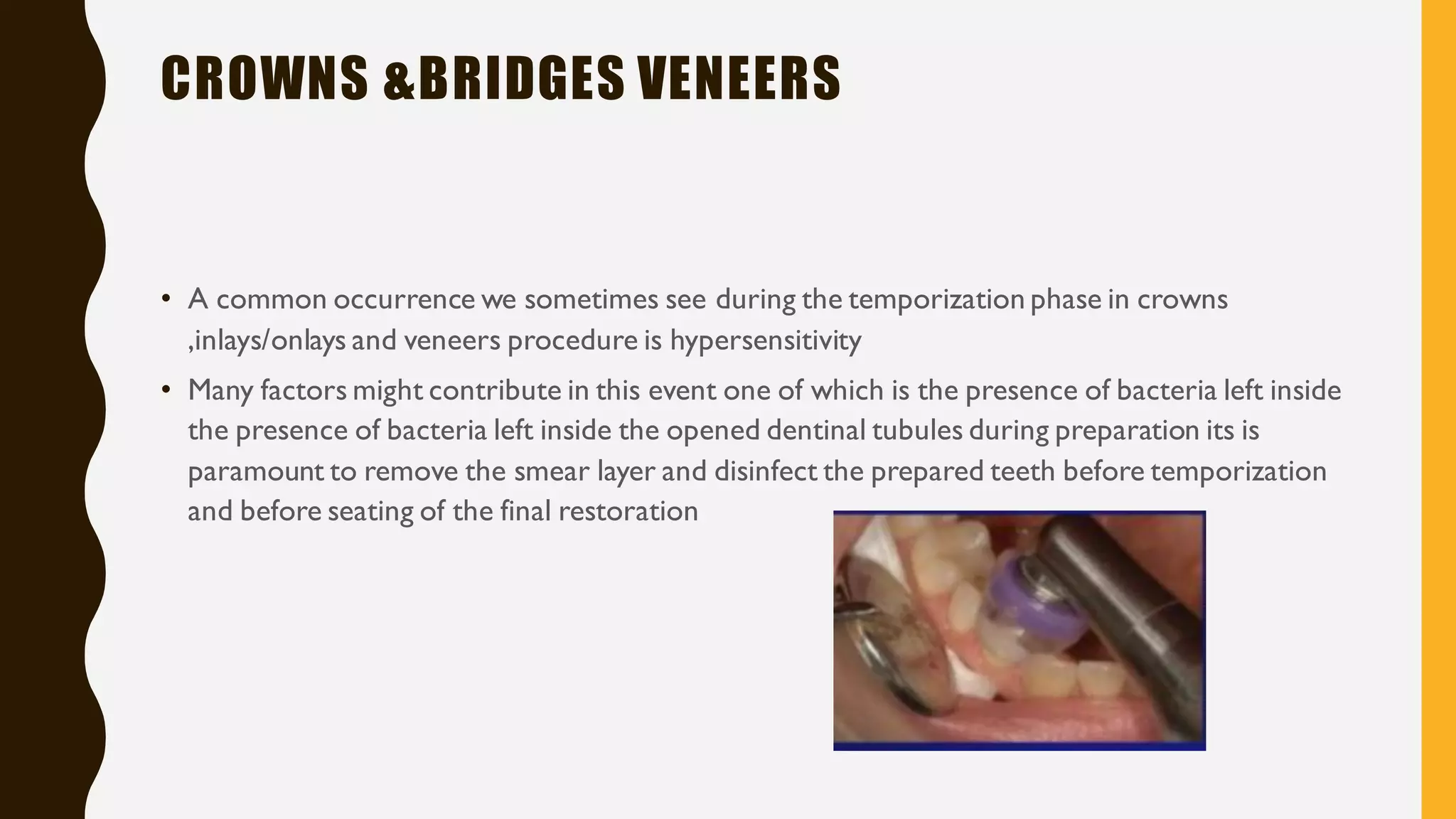 CROWNS &BRIDGES VENEERS

• A common occurrence we sometimes see during the temporization phase in crowns ,inlays/onlays and veneers procedure is hypersensitivity

• Many factors might contribute in this event one of which is the presence of bacteria left inside the presence of bacteria left inside the opened dentinal tubules during preparation its is paramount to remove the smear layer and disinfect the prepared teeth before temporization and before seating of the final restoration